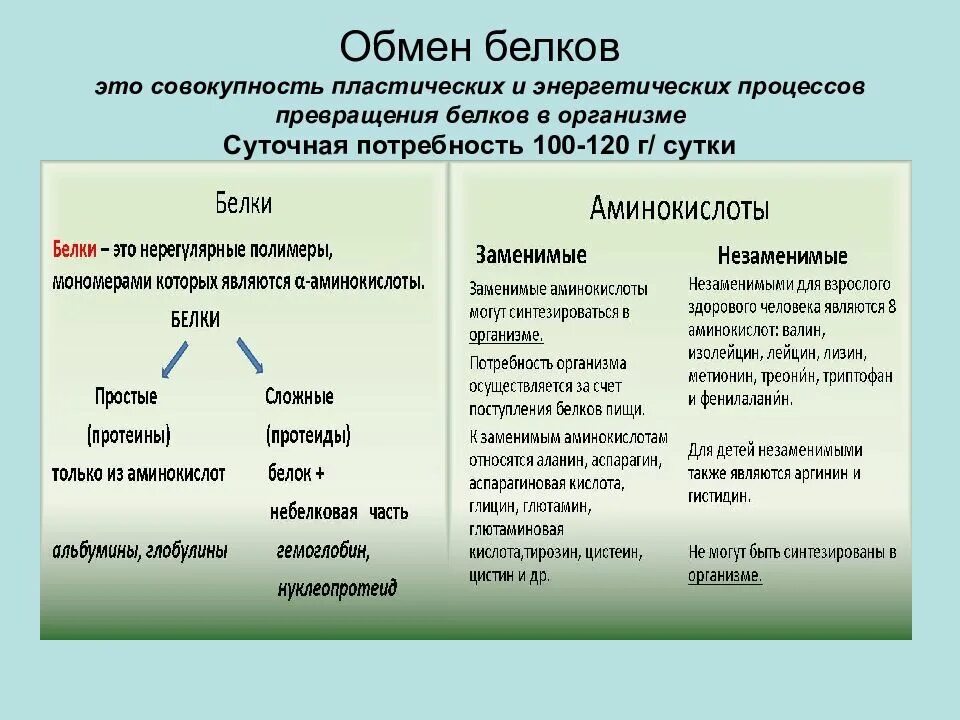 Обмен белков

это совокупность пластических и энергетических процессов превращения белков в организме

Суточная потребность 100-120 г/ сутки

Белки

Белки – это нерегулярные полимеры, мономерами которых являются α-аминокислоты.

БЕЛКИ

Простые
(протеины)
только из аминокислот
альбумины, глобулины

Сложные
(протеиды)
белок +
небелковая часть
гемоглобин,
нуклеопротеид

Аминокислоты

Заменимые

Заменимые аминокислоты могут синтезироваться в организме.

Потребность организма осуществляется за счет поступления белков пищи.

К заменимым аминокислотам относятся аланин, аспарагин, аспарагиновая кислота, глицин, глютамин, глютаминовая кислота,тирозин, цистеин, цистин и др.

Незаменимые

Незаменимыми для взрослого здорового человека являются 8 аминокислот: валин, изолейцин, лейцин, лизин, метионин, треони́н, триптофан и фенилалани́н.

Для детей незаменимыми также являются аргинин и гистидин.

Не могут быть синтезированы в организме.